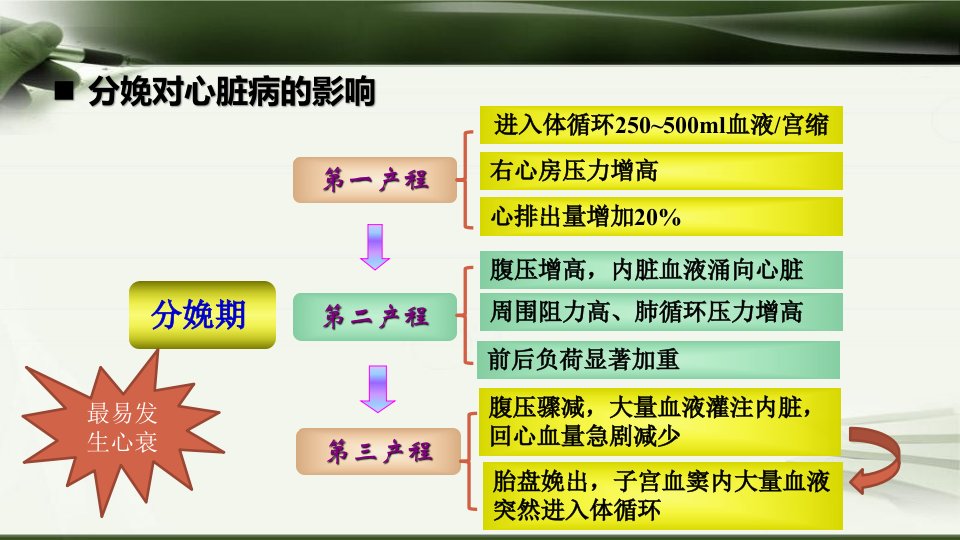 ■ 分娩对心脏病的影响

分娩期

最易发生心衰

第一产程

进入体循环250~500ml血液/宫缩

右心房压力增高

心排出量增加20%

第二产程

腹压增高，内脏血液涌向心脏

周围阻力高、肺循环压力增高

前后负荷显著加重

第三产程

腹压骤减，大量血液灌注内脏，回心血量急剧减少

胎盘娩出，子宫血窦内大量血液突然进入体循环